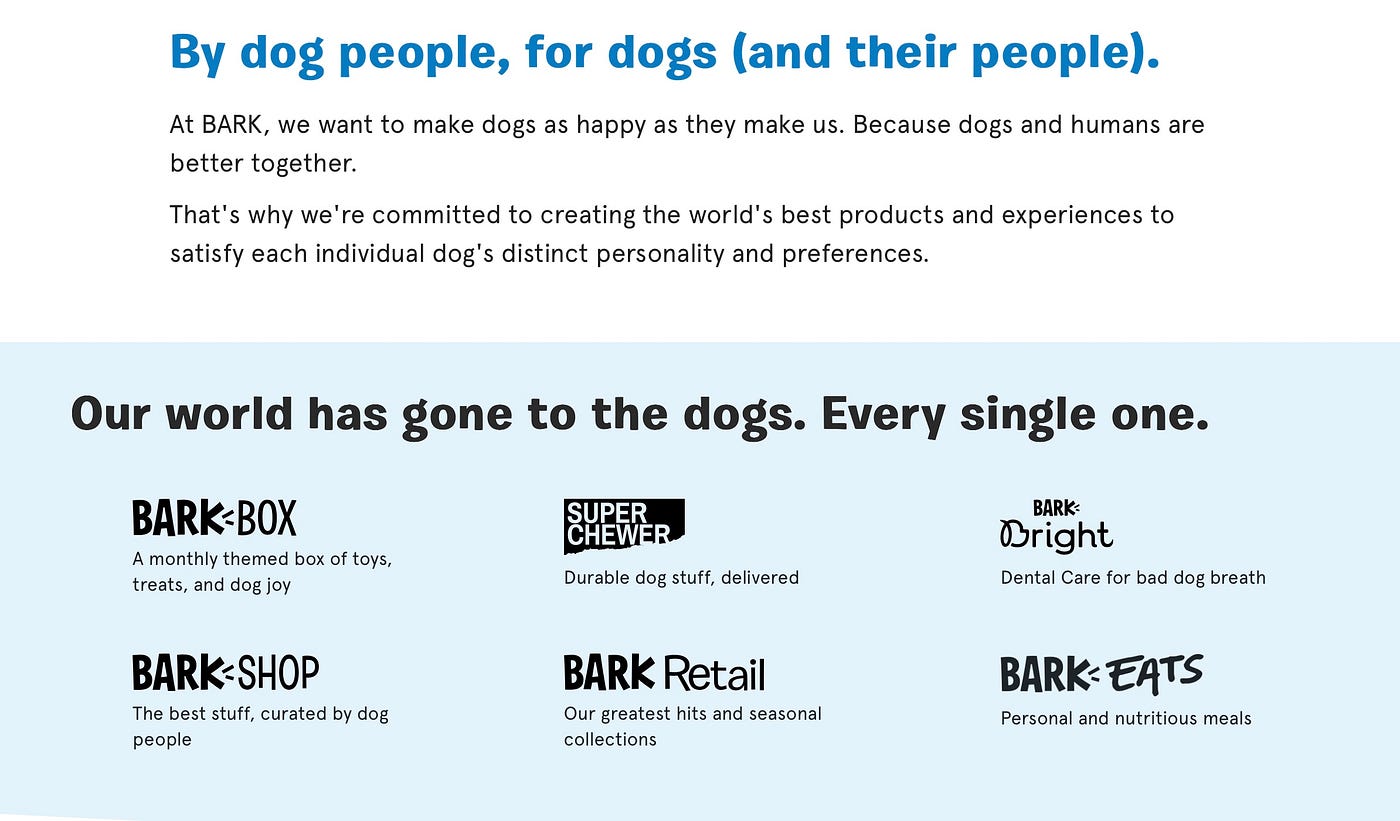 By dog people, for dogs (and their people).

At BARK, we want to make dogs as happy as they make us. Because dogs and humans are better together.

That's why we're committed to creating the world's best products and experiences to satisfy each individual dog's distinct personality and preferences.

Our world has gone to the dogs. Every single one.

BARK BOX
A monthly themed box of toys, treats, and dog joy

SUPER CHEWER
Durable dog stuff, delivered

BARK Bright
Dental Care for bad dog breath

BARK SHOP
The best stuff, curated by dog people

BARK Retail
Our greatest hits and seasonal collections

BARK EATS
Personal and nutritious meals